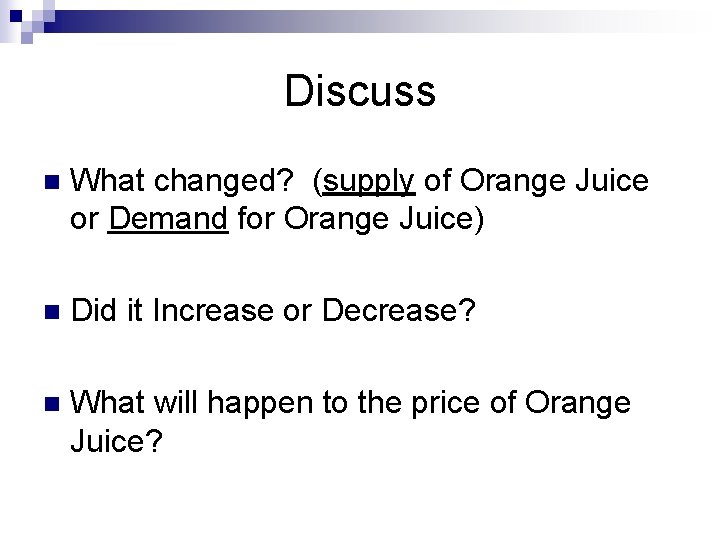 Discuss

What changed? (supply of Orange Juice or Demand for Orange Juice)

Did it Increase or Decrease?

What will happen to the price of Orange Juice?